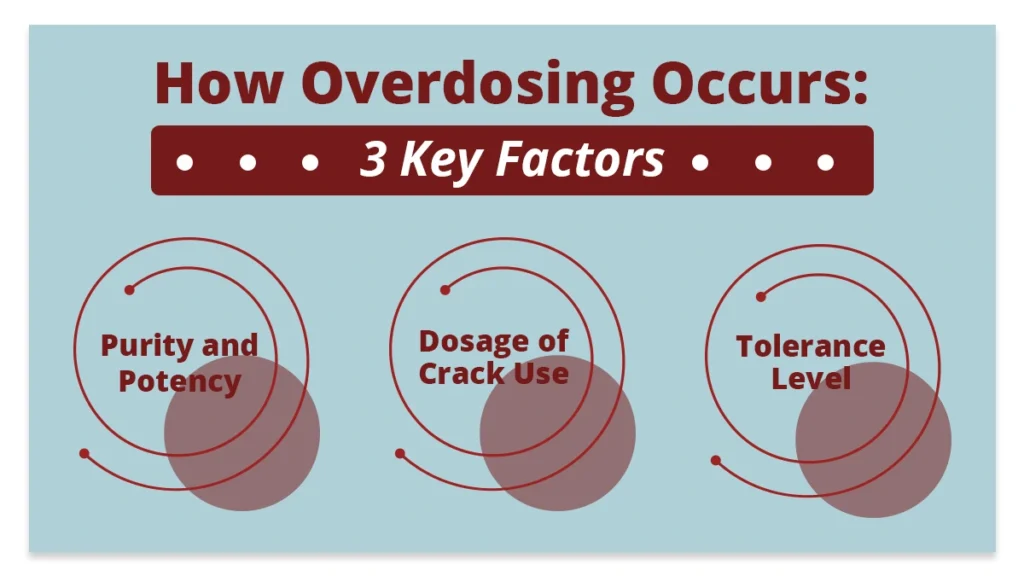 How Overdosing Occurs:

3 Key Factors

Purity and Potency

Dosage of Crack Use

Tolerance Level